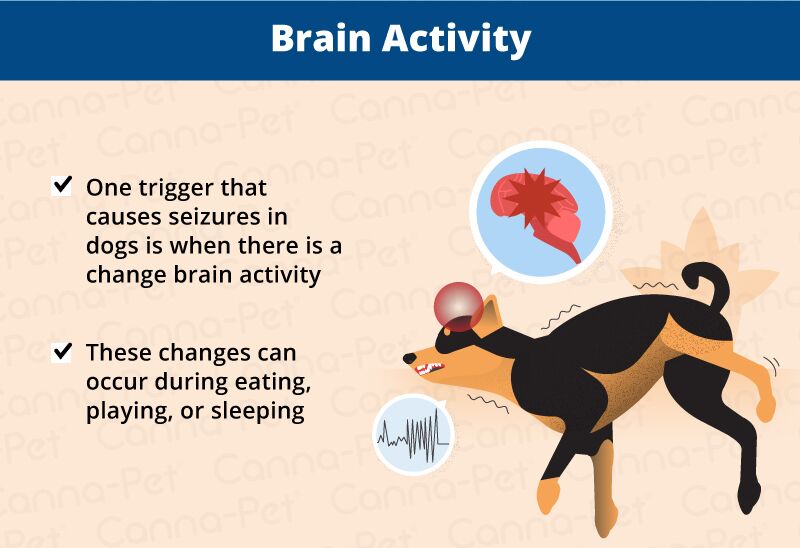 Brain Activity

✔ One trigger that causes seizures in dogs is when there is a change brain activity

✔ These changes can occur during eating, playing, or sleeping

Canna-Pet